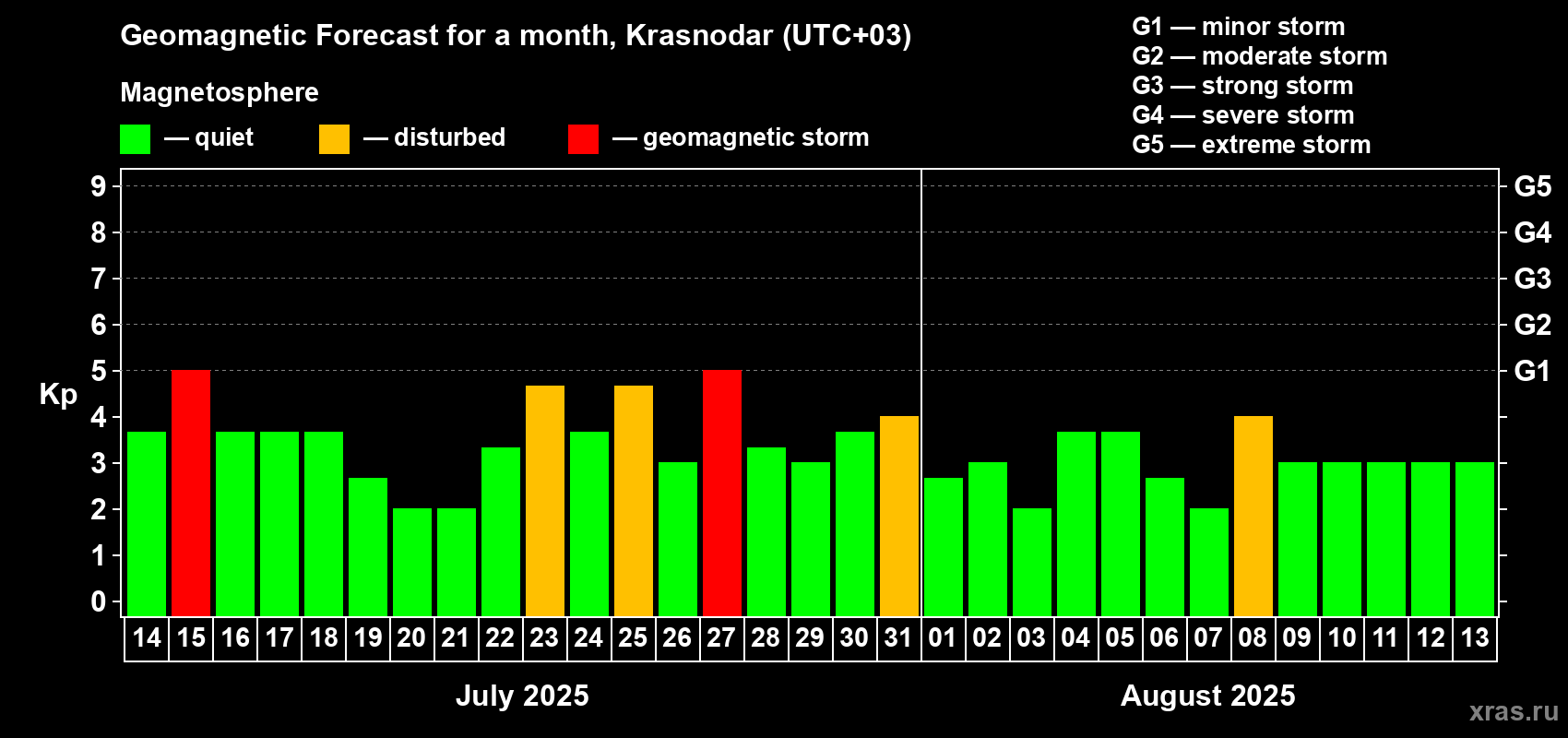 Geomagnetic Forecast for a month, Krasnodar (UTC+03)

Magnetosphere

— quiet — disturbed — geomagnetic storm

G1 — minor storm
G2 — moderate storm
G3 — strong storm
G4 — severe storm
G5 — extreme storm

Kp

9
8
7
6
5
4
3
2
1
0

G5
G4
G3
G2
G1

14 15 16 17 18 19 20 21 22 23 24 25 26 27 28 29 30 31 01 02 03 04 05 06 07 08 09 10 11 12 13

July 2025

August 2025

xras.ru